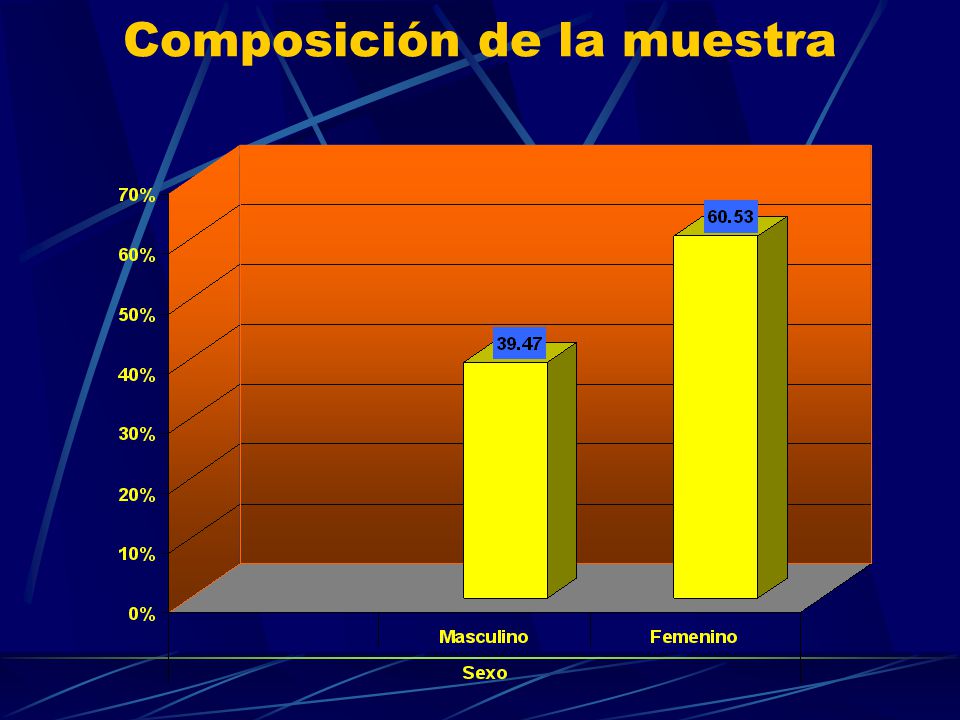 Composición de la muestra

70%
60%
50%
40%
30%
20%
10%
0%

39.47
60.53

Masculino
Femenino

Sexo